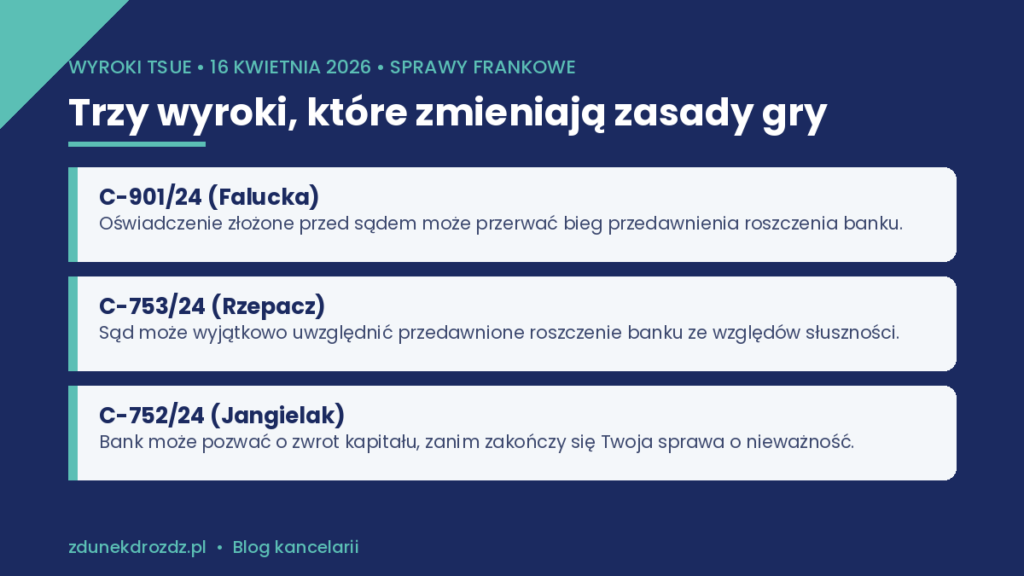 WYROKI TSUE • 16 KWIETNIA 2026 • SPRAWY FRANKOWE

Trzy wyroki, które zmieniają zasady gry

C-901/24 (Falucka)
Oświadczenie złożone przed sądem może przerwać bieg przedawnienia roszczenia banku.

C-753/24 (Rzepacz)
Sąd może wyjątkowo uwzględnić przedawnione roszczenie banku ze względów słuszności.

C-752/24 (Jangielak)
Bank może pozwać o zwrot kapitału, zanim zakończy się Twoja sprawa o nieważność.

zdunekdrozdz.pl • Blog kancelarii